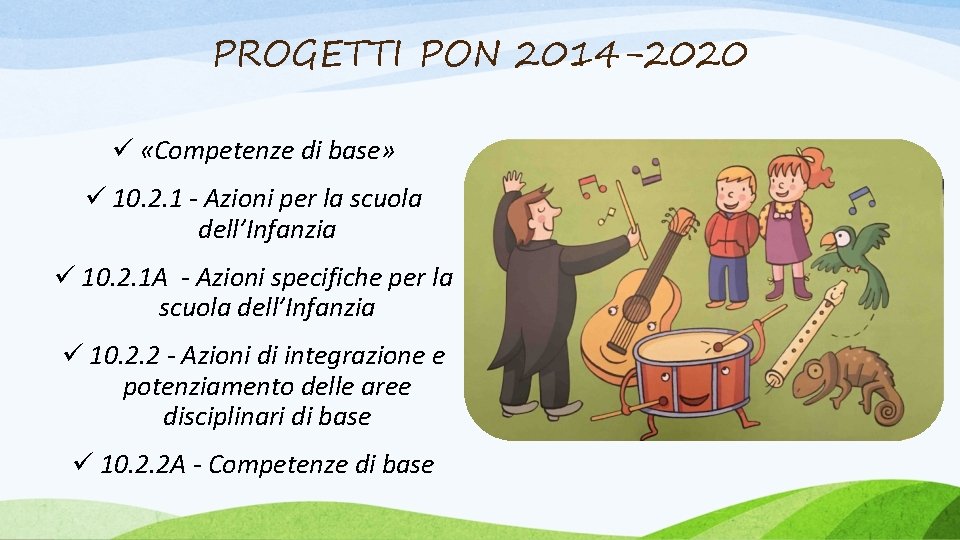 PROGETTI PON 2014-2020

✓ «Competenze di base»

✓ 10.2.1 - Azioni per la scuola dell'Infanzia

✓ 10.2.1A - Azioni specifiche per la scuola dell'Infanzia

✓ 10.2.2 - Azioni di integrazione e potenziamento delle aree disciplinari di base

✓ 10.2.2A - Competenze di base